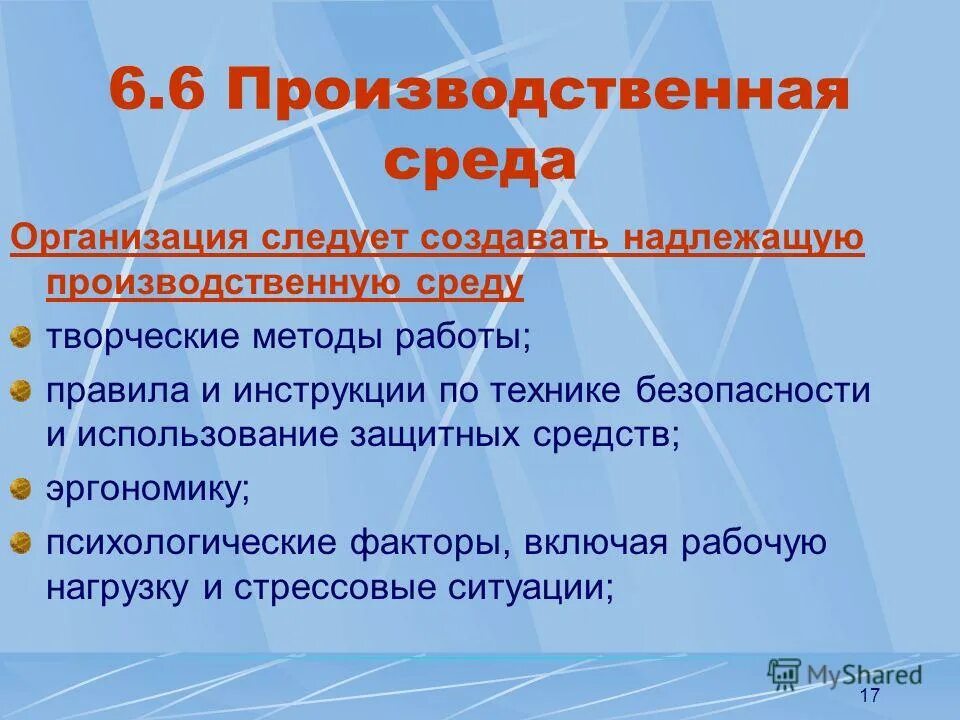 6.6 Производственная среда

Организация следует создавать надлежащую производственную среду

творческие методы работы;

правила и инструкции по технике безопасности и использование защитных средств;

эргономику;

психологические факторы, включая рабочую нагрузку и стрессовые ситуации;

MyShared

17